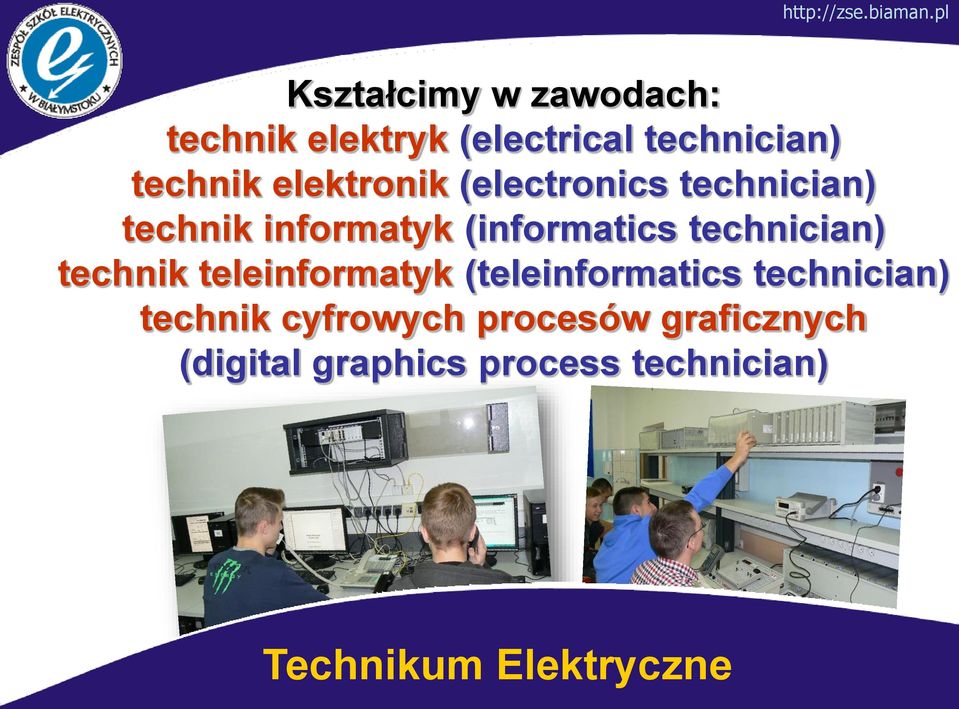 ZESPÓŁ SZKÓŁ ELEKTRYCZNYCH W BIAŁYMSTOKU

http://zse.biaman.pl

Kształcimy w zawodach:
technik elektryk (electrical technician)
technik elektronik (electronics technician)
technik informatyk (informatics technician)
technik teleinformatyk (teleinformatics technician)
technik cyfrowych procesów graficznych
(digital graphics process technician)

Technikum Elektryczne